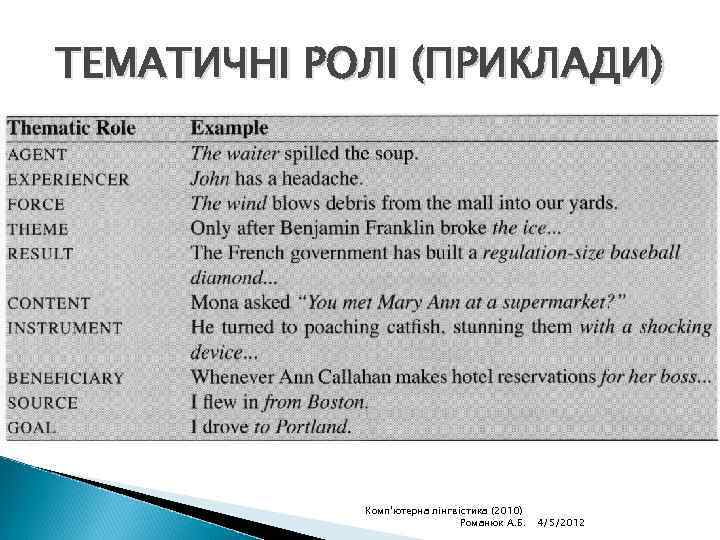 ТЕМАТИЧНІ РОЛІ (ПРИКЛАДИ)

| Thematic Role | Example |
|---|---|
| AGENT | The waiter spilled the soup. |
| EXPERIENCER | John has a headache. |
| FORCE | The wind blows debris from the mall into our yards. |
| THEME | Only after Benjamin Franklin broke the ice... |
| RESULT | The French government has built a regulation-size baseball diamond... |
| CONTENT | Mona asked "You met Mary Ann at a supermarket?" |
| INSTRUMENT | He turned to poaching catfish, stunning them with a shocking device... |
| BENEFICIARY | Whenever Ann Callahan makes hotel reservations for her boss... |
| SOURCE | I flew in from Boston. |
| GOAL | I drove to Portland. |

Комп'ютерна лінгвістика (2010)
Романюк А.Б. 4/5/2012